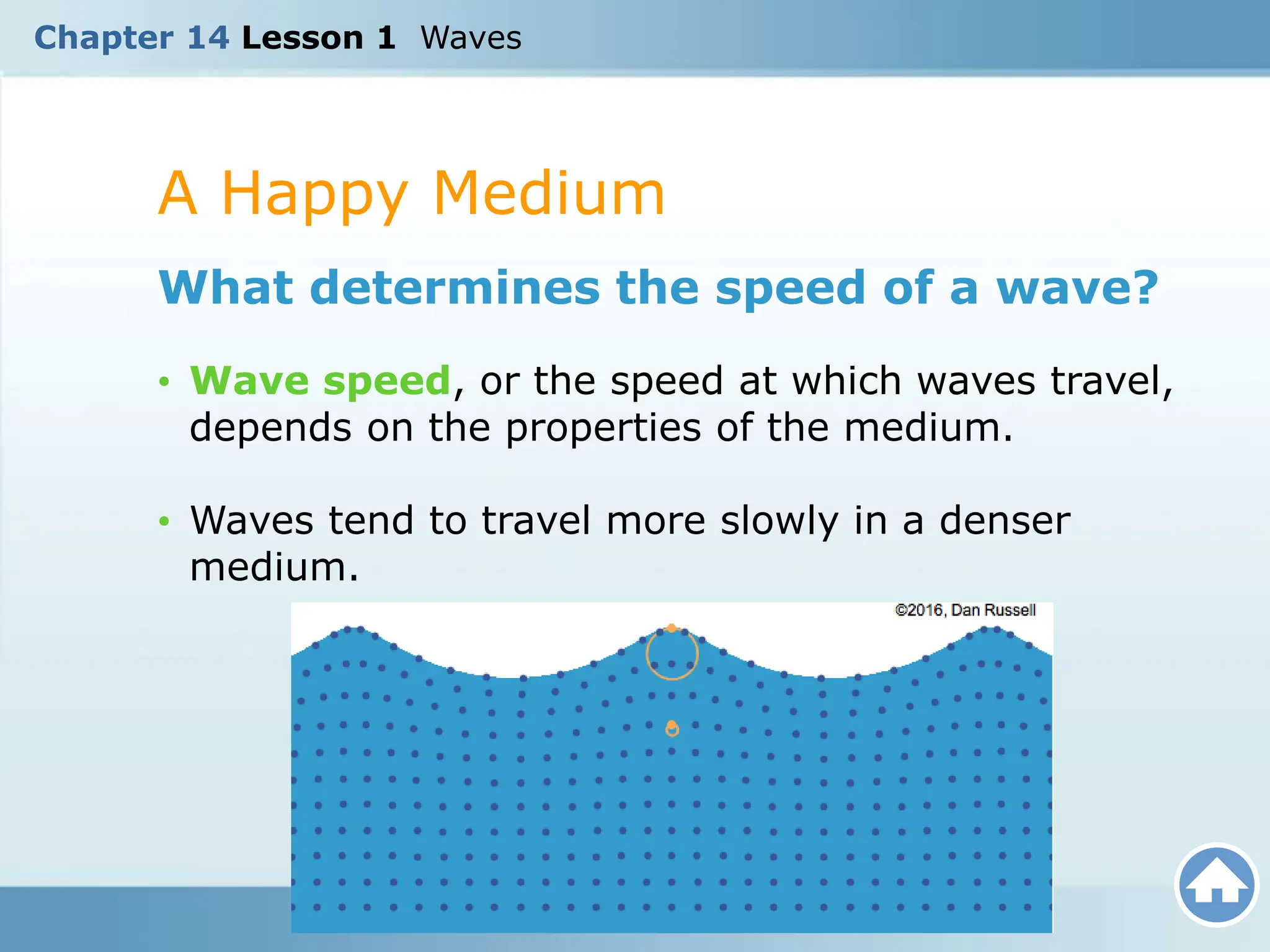 Chapter 14 Lesson 1 Waves

A Happy Medium

What determines the speed of a wave?

• Wave speed, or the speed at which waves travel, depends on the properties of the medium.

• Waves tend to travel more slowly in a denser medium.

©2016, Dan Russell